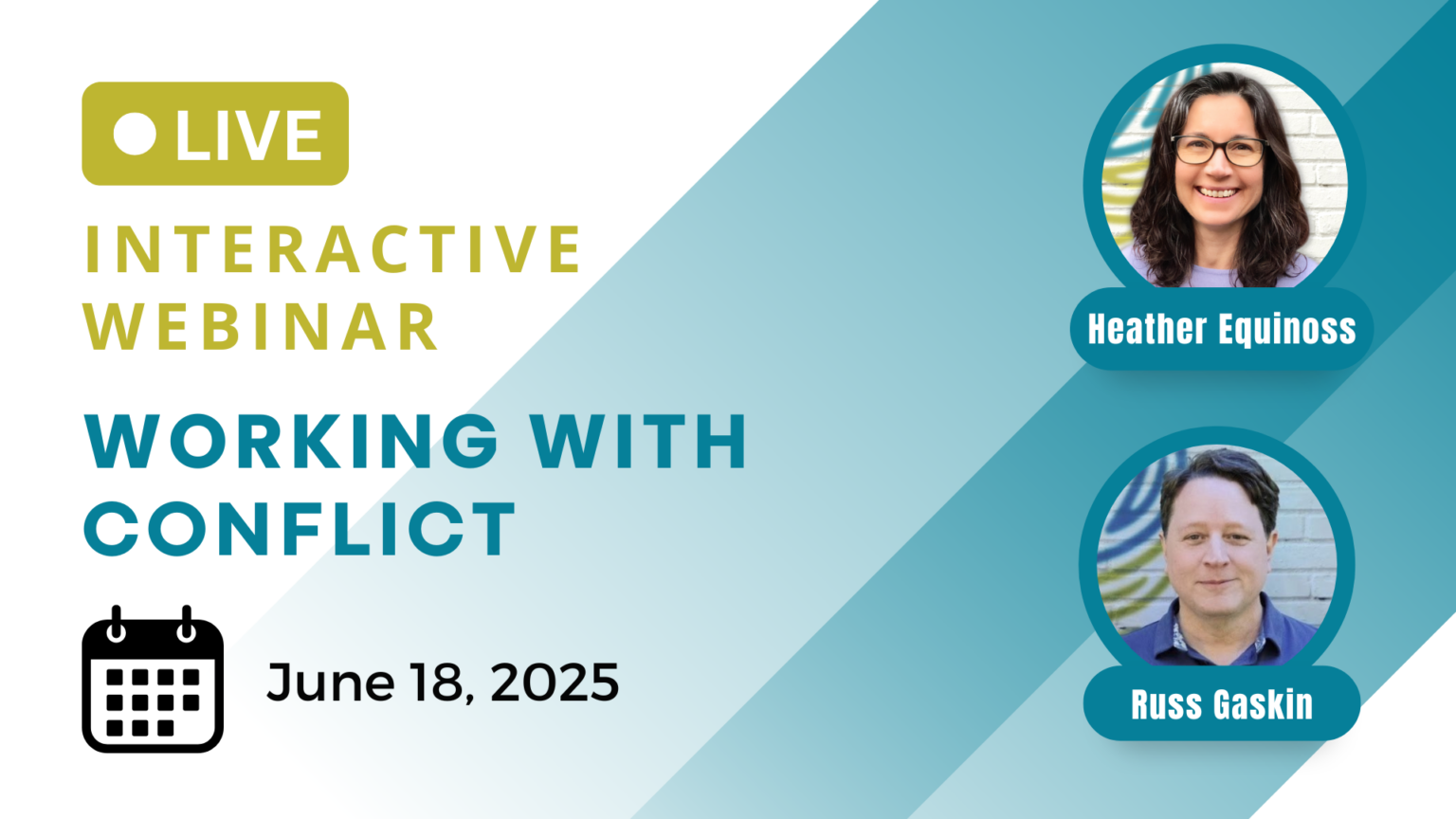 LIVE

INTERACTIVE WEBINAR

WORKING WITH CONFLICT

June 18, 2025

Heather Equinoss

Russ Gaskin